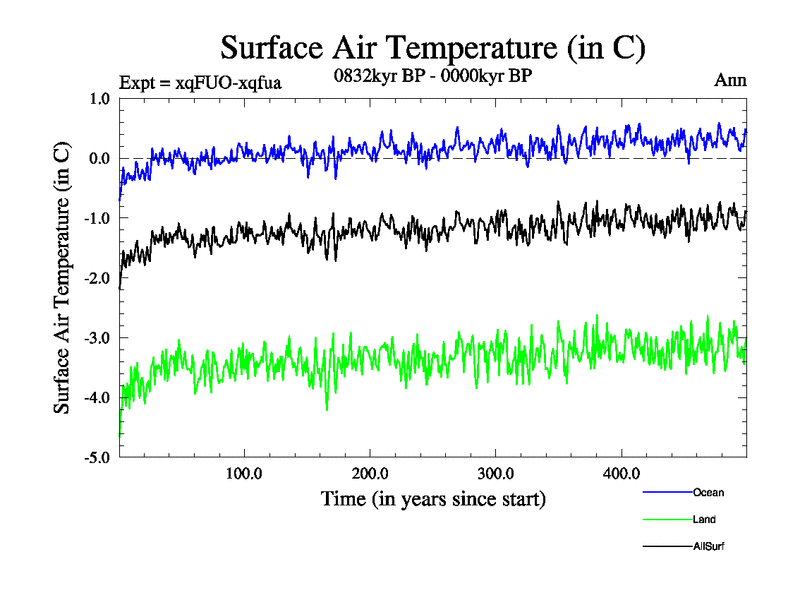 Surface Air Temperature (in C)

Expt = xqFUO-xqfua

0832kyr BP - 0000kyr BP

Ann

Surface Air Temperature (in C)

1.0
0.0
-1.0
-2.0
-3.0
-4.0
-5.0

100.0
200.0
300.0
400.0

Time (in years since start)

Ocean
Land
AllSurf